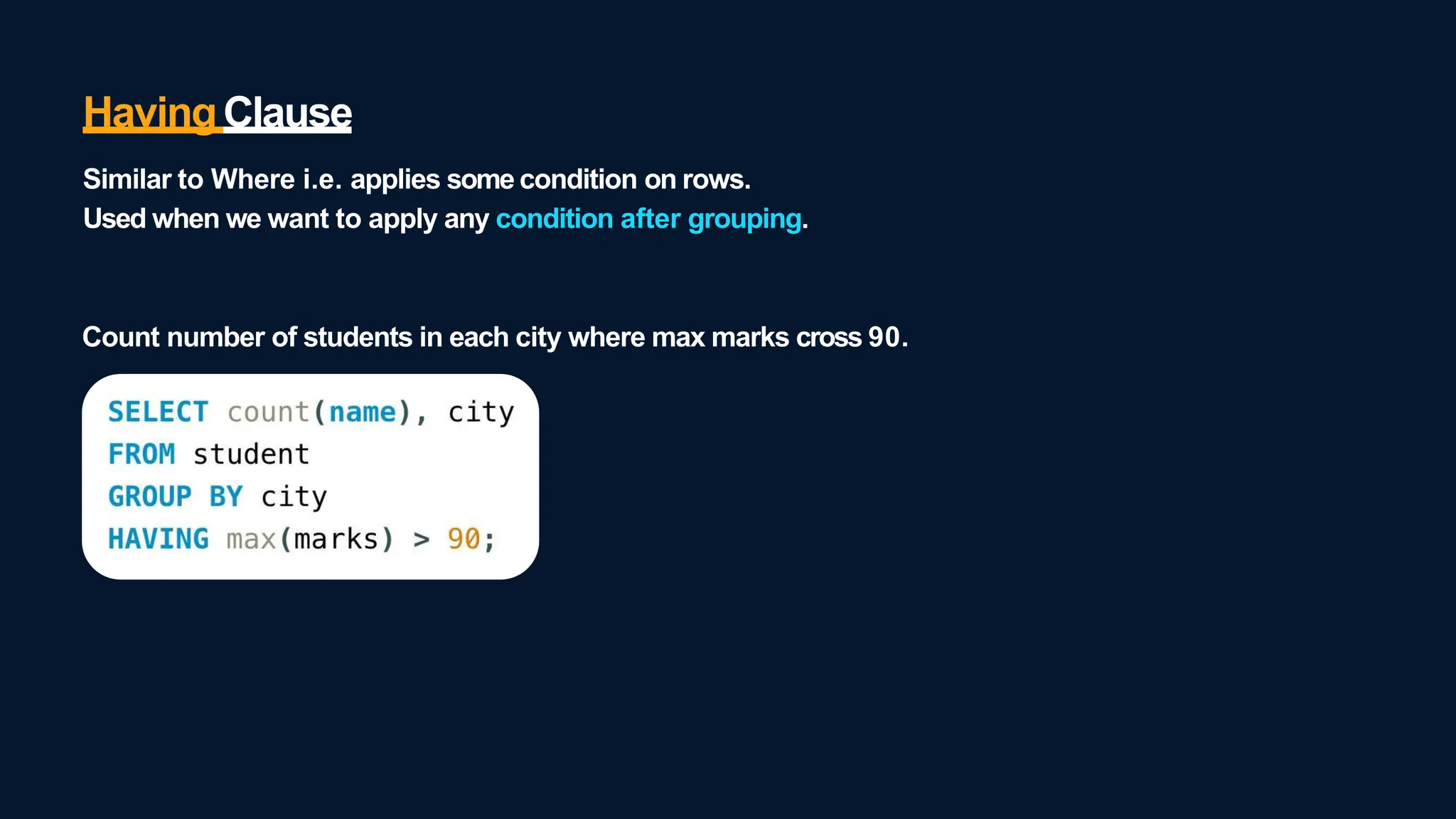 Having Clause

Similar to Where i.e. applies some condition on rows.
Used when we want to apply any condition after grouping.

Count number of students in each city where max marks cross 90.

SELECT count(name), city
FROM student
GROUP BY city
HAVING max(marks) > 90;